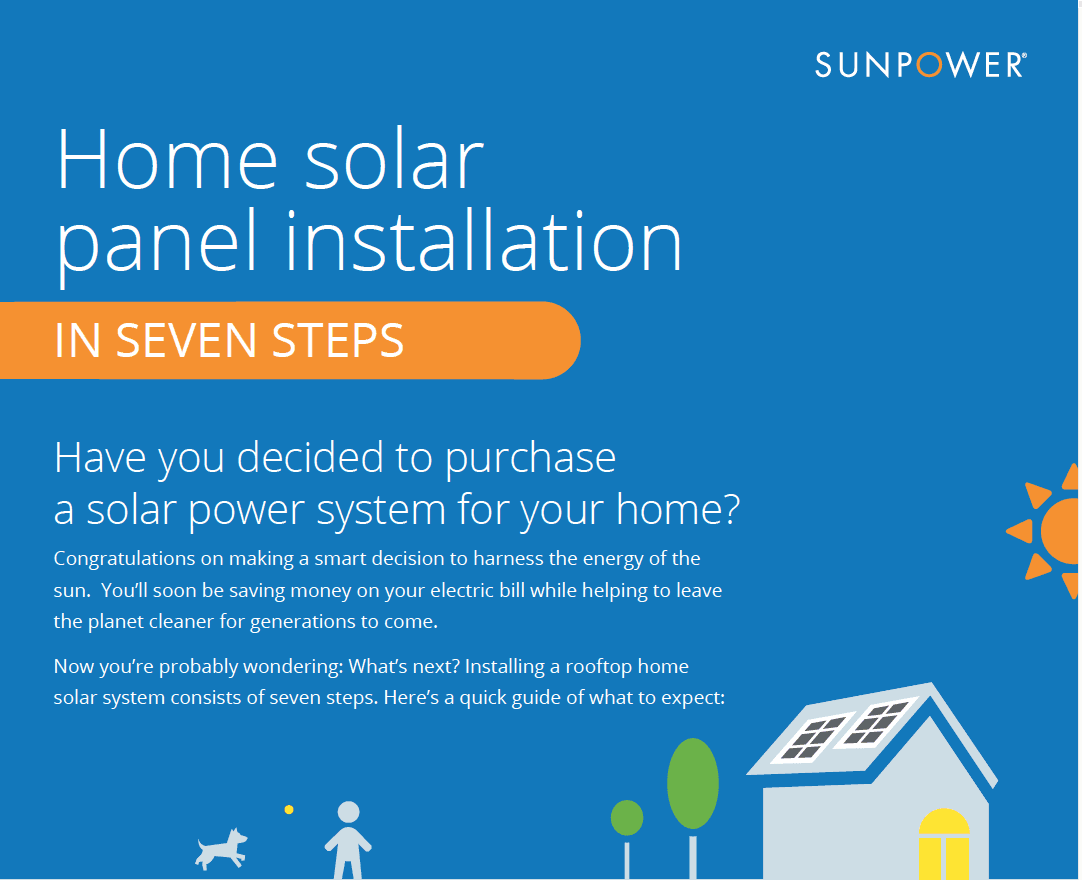 SUNPOWER®

Home solar panel installation

IN SEVEN STEPS

Have you decided to purchase a solar power system for your home?

Congratulations on making a smart decision to harness the energy of the sun. You'll soon be saving money on your electric bill while helping to leave the planet cleaner for generations to come.

Now you're probably wondering: What's next? Installing a rooftop home solar system consists of seven steps. Here's a quick guide of what to expect: